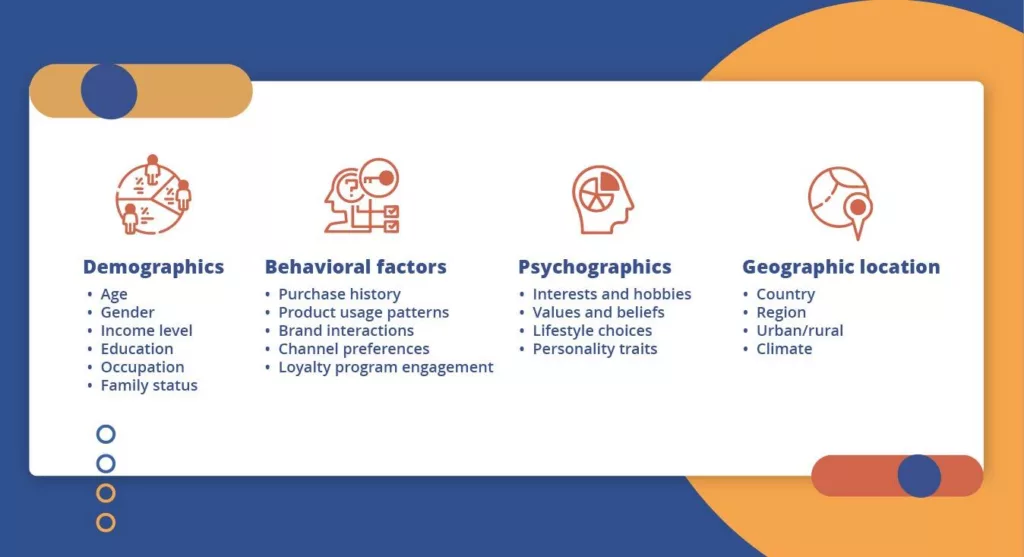 Demographics
• Age
• Gender
• Income level
• Education
• Occupation
• Family status

Behavioral factors
• Purchase history
• Product usage patterns
• Brand interactions
• Channel preferences
• Loyalty program engagement

Psychographics
• Interests and hobbies
• Values and beliefs
• Lifestyle choices
• Personality traits

Geographic location
• Country
• Region
• Urban/rural
• Climate